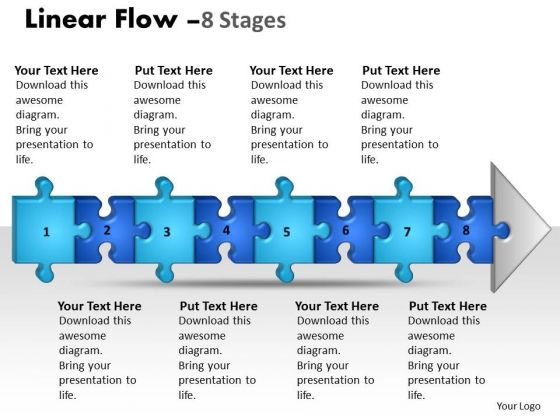 Linear Flow –8 Stages

Your Text Here
Download this awesome diagram. Bring your presentation to life.

Put Text Here
Download this awesome diagram. Bring your presentation to life.

Your Text Here
Download this awesome diagram. Bring your presentation to life.

Put Text Here
Download this awesome diagram. Bring your presentation to life.

1 2 3 4 5 6 7 8

Your Text Here
Download this awesome diagram. Bring your presentation to life.

Put Text Here
Download this awesome diagram. Bring your presentation to life.

Your Text Here
Download this awesome diagram. Bring your presentation to life.

Put Text Here
Download this awesome diagram. Bring your presentation to life.

Your Logo